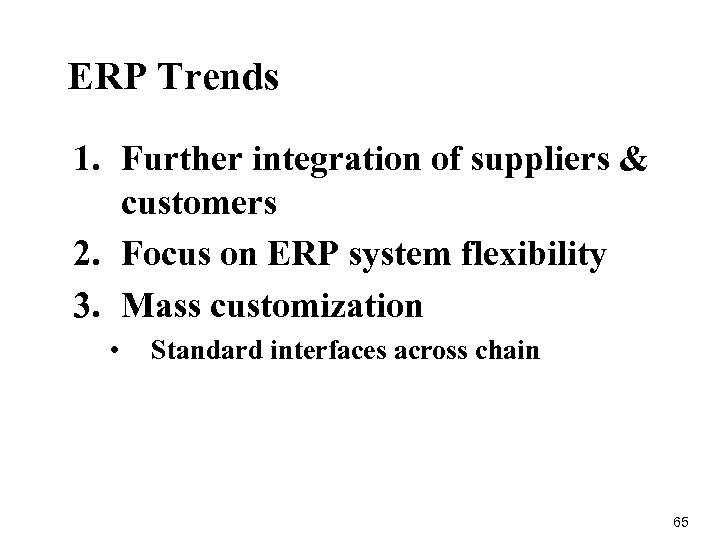 ERP Trends

1. Further integration of suppliers & customers
2. Focus on ERP system flexibility
3. Mass customization
• Standard interfaces across chain

65